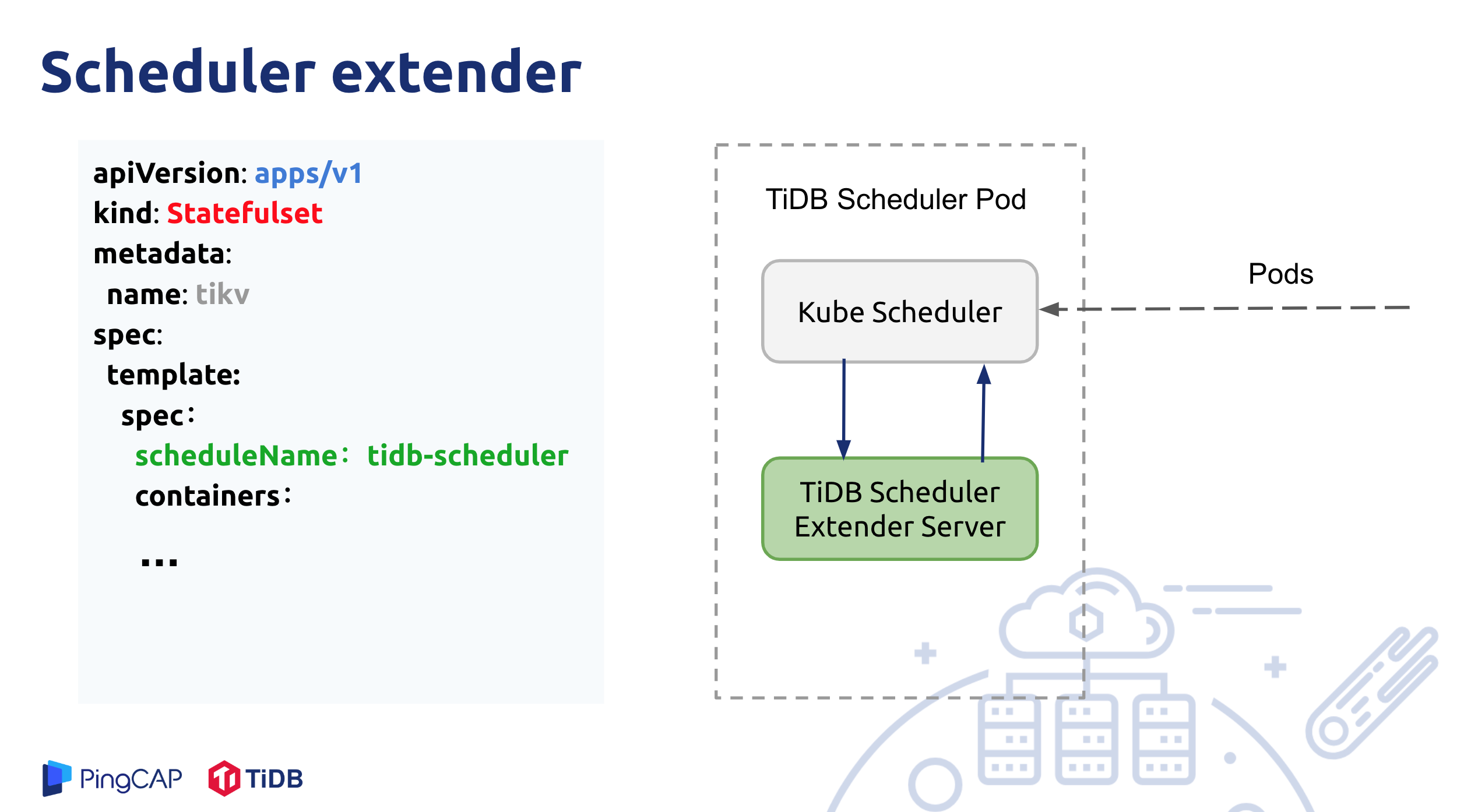 Scheduler extender

apiVersion: apps/v1
kind: Statefulset
metadata:
  name: tikv
spec:
  template:
    spec：
      scheduleName： tidb-scheduler
      containers：

      ...

TiDB Scheduler Pod

Kube Scheduler

TiDB Scheduler Extender Server

Pods

PingCAP TiDB